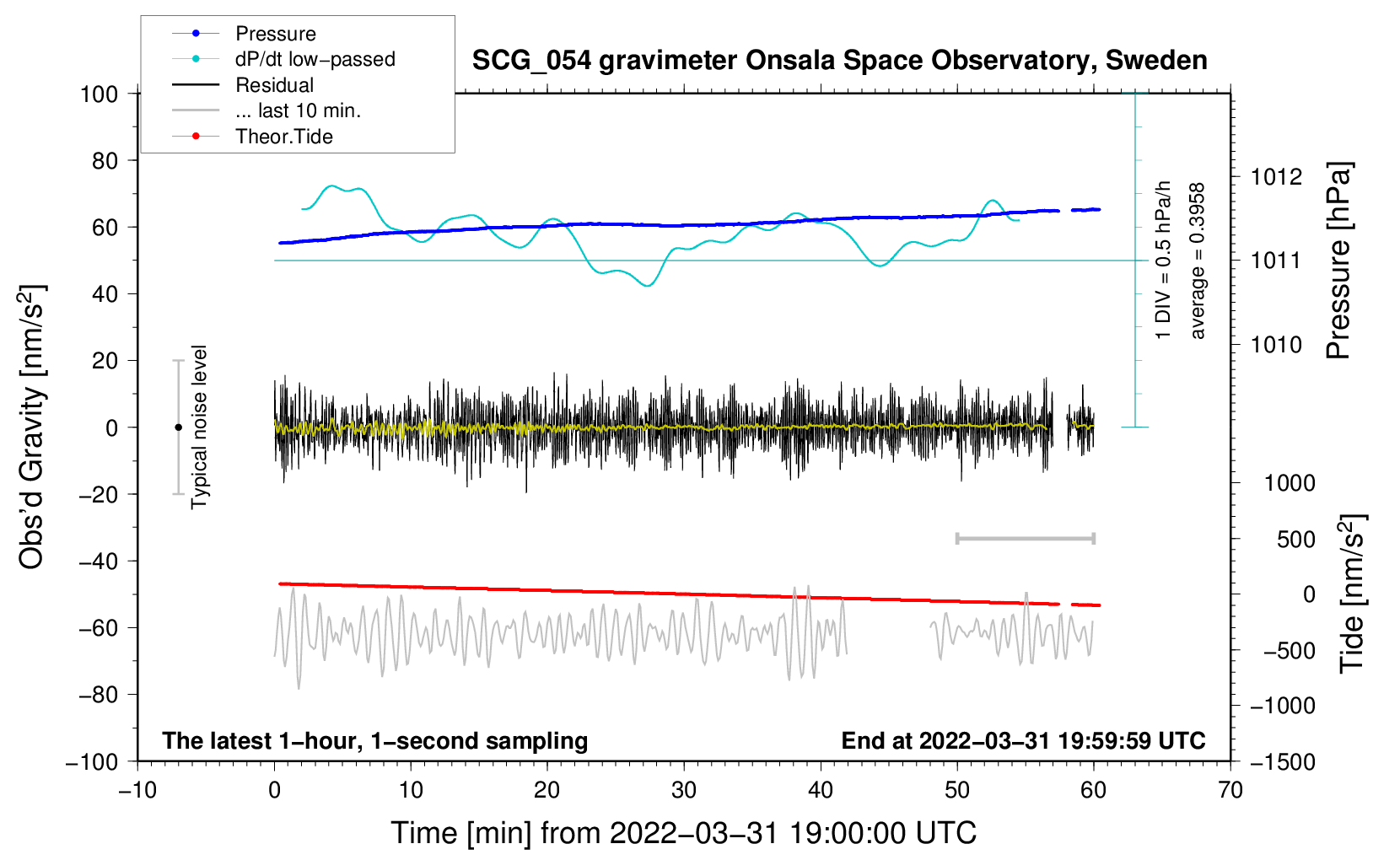 Pressure
dP/dt low−passed
Residual
... last 10 min.
Theor.Tide

SCG_054 gravimeter Onsala Space Observatory, Sweden

100
80
60
40
20
0
−20
−40
−60
−80
−100

Obs'd Gravity [nm/s$^2$]

Typical noise level

1 DIV = 0.5 hPa/h
average = 0.3958

1012
1011
1010
Pressure [hPa]

1000
500
0
−500
−1000
−1500
Tide [nm/s$^2$]

The latest 1−hour, 1−second sampling
End at 2022−03−31 19:59:59 UTC

−10
0
10
20
30
40
50
60
70

Time [min] from 2022−03−31 19:00:00 UTC